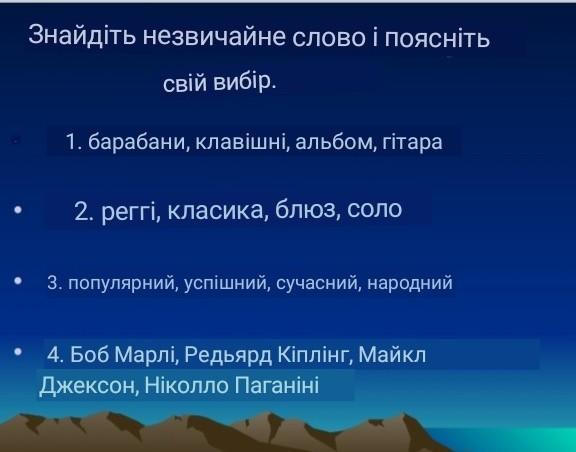 Знайдіть незвичайне слово і поясніть свій вибір.

1. барабани, клавішні, альбом, гітара

• 2. реггі, класика, блюз, соло

• 3. популярний, успішний, сучасний, народний

• 4. Боб Марлі, Редьярд Кіплінг, Майкл Джексон, Ніколло Паганіні